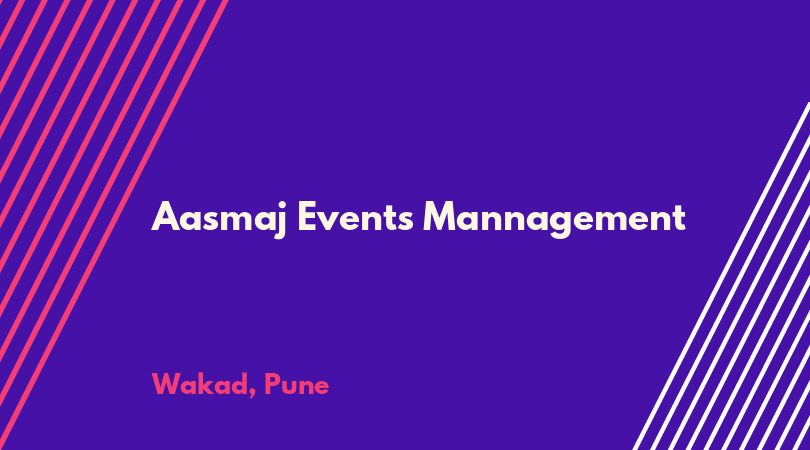 Aasmaj Events Mannagement

Wakad, Pune